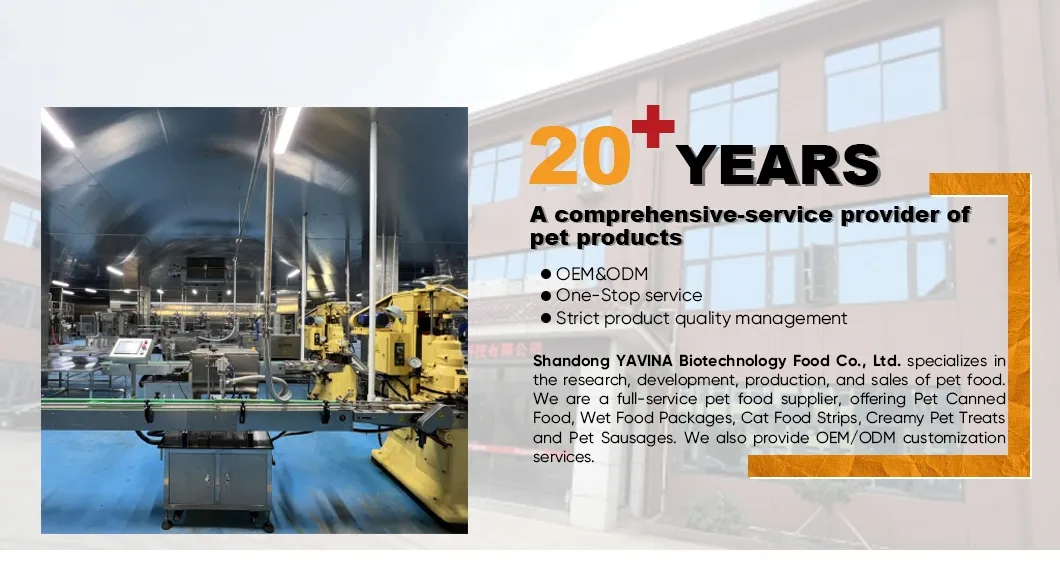 20+ YEARS

A comprehensive-service provider of pet products

● OEM&ODM
● One-Stop service
● Strict product quality management

Shandong YAVINA Biotechnology Food Co., Ltd. specializes in the research, development, production, and sales of pet food. We are a full-service pet food supplier, offering Pet Canned Food, Wet Food Packages, Cat Food Strips, Creamy Pet Treats and Pet Sausages. We also provide OEM/ODM customization services.